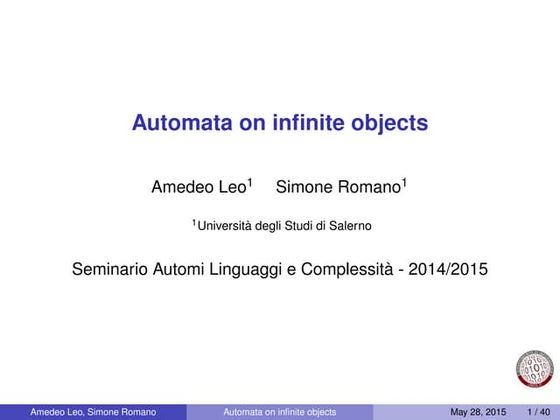 Automata on infinite objects

Amedeo Leo$^1$ Simone Romano$^1$

$^1$Università degli Studi di Salerno

Seminario Automi Linguaggi e Complessità - 2014/2015

Amedeo Leo, Simone Romano Automata on infinite objects May 28, 2015 1 / 40